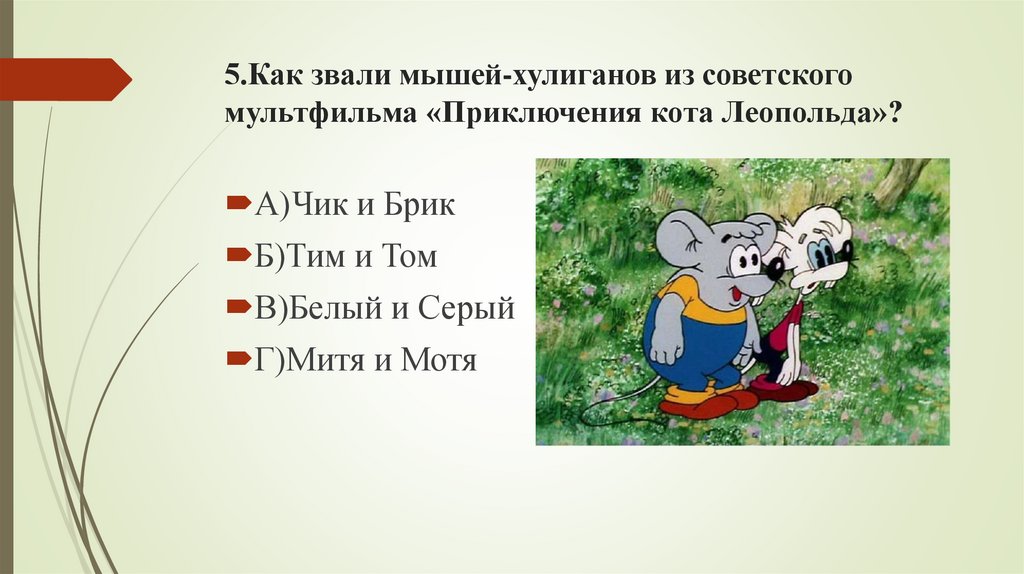 5.Как звали мышей-хулиганов из советского мультфильма «Приключения кота Леопольда»?

А)Чик и Брик

Б)Тим и Том

В)Белый и Серый

Г)Митя и Мотя